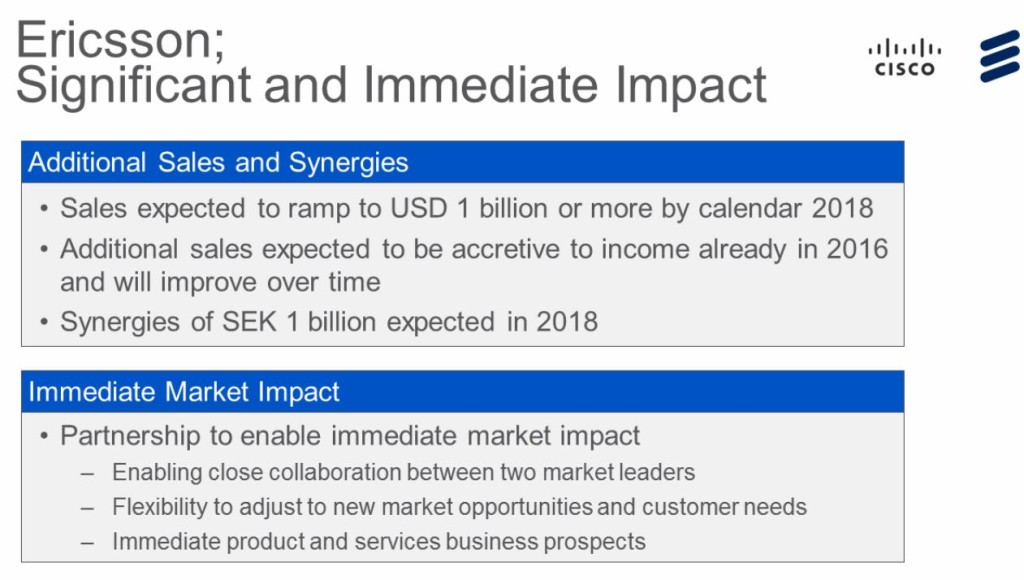 Ericsson;
Significant and Immediate Impact

CISCO

Additional Sales and Synergies

• Sales expected to ramp to USD 1 billion or more by calendar 2018
• Additional sales expected to be accretive to income already in 2016 and will improve over time
• Synergies of SEK 1 billion expected in 2018

Immediate Market Impact

• Partnership to enable immediate market impact
– Enabling close collaboration between two market leaders
– Flexibility to adjust to new market opportunities and customer needs
– Immediate product and services business prospects